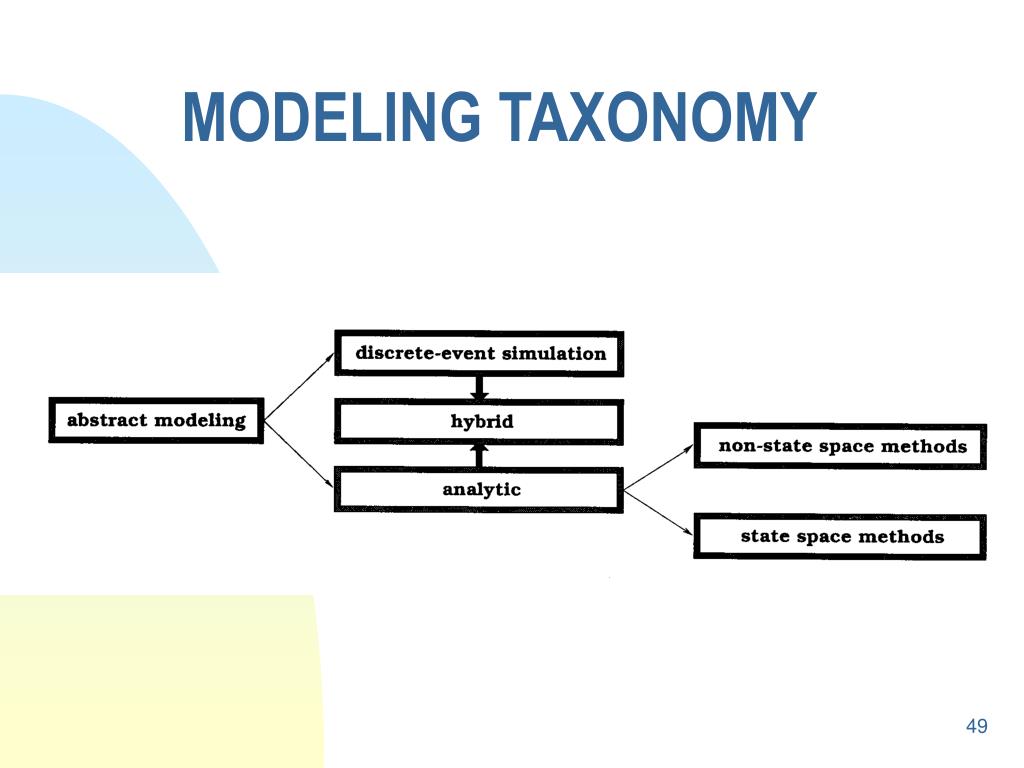 MODELING TAXONOMY

abstract modeling

discrete-event simulation

hybrid

analytic

non-state space methods

state space methods

49